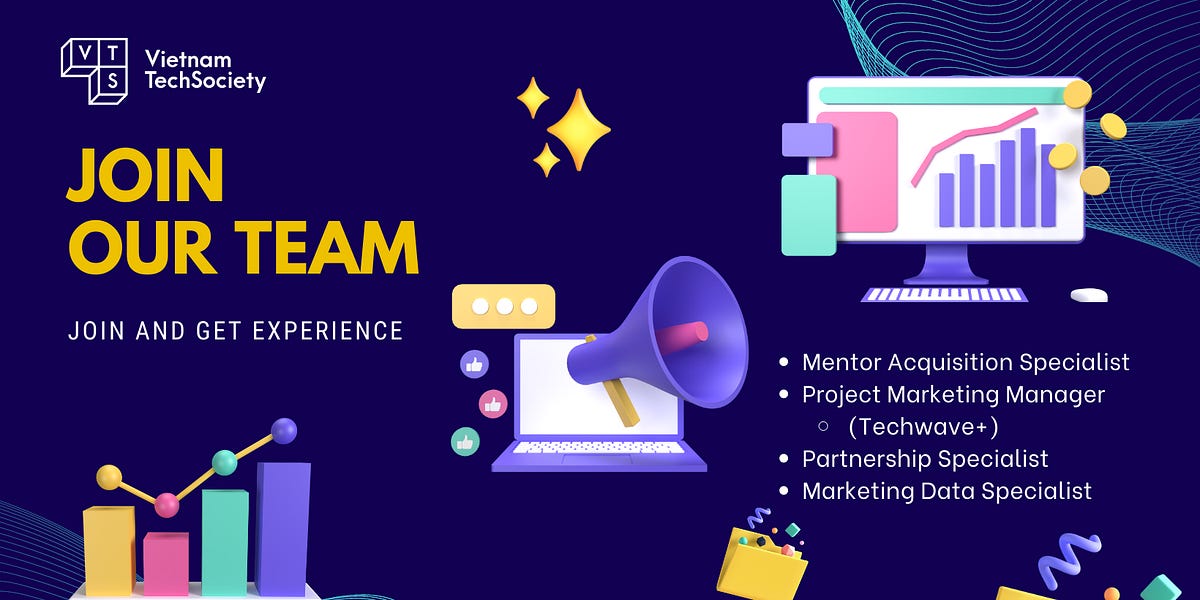 VTS Vietnam TechSociety

JOIN OUR TEAM

JOIN AND GET EXPERIENCE

- Mentor Acquisition Specialist
- Project Marketing Manager
  - (Techwave+)
- Partnership Specialist
- Marketing Data Specialist